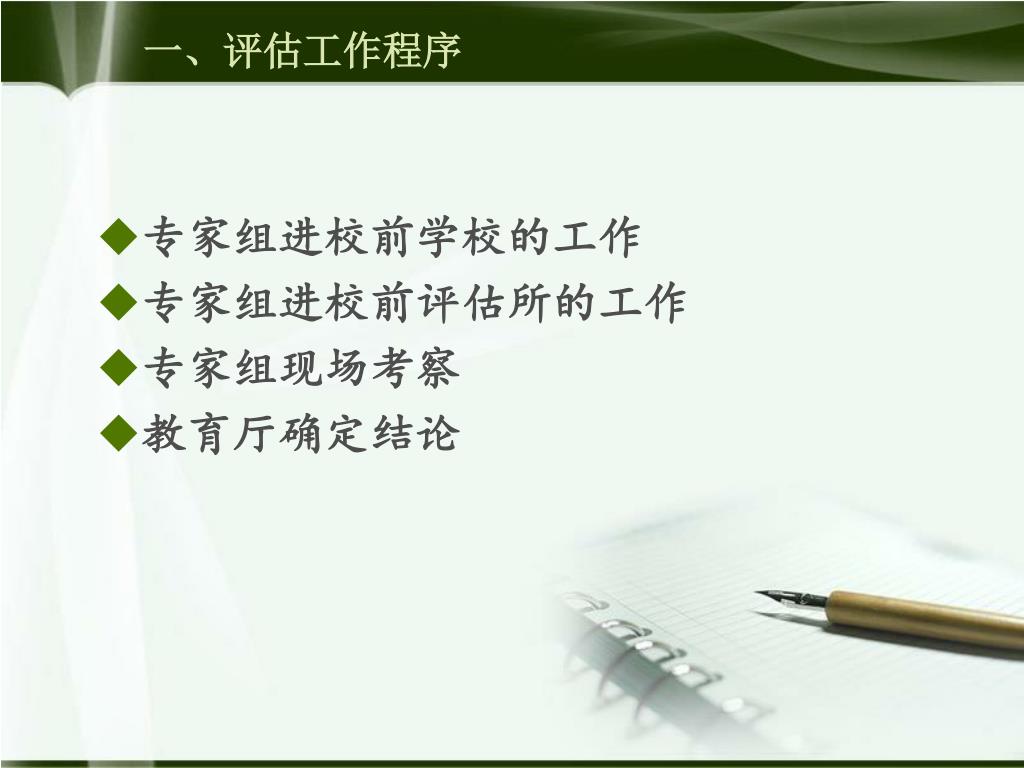 一、评估工作程序

◆专家组进校前学校的工作
◆专家组进校前评估所的工作
◆专家组现场考察
◆教育厅确定结论